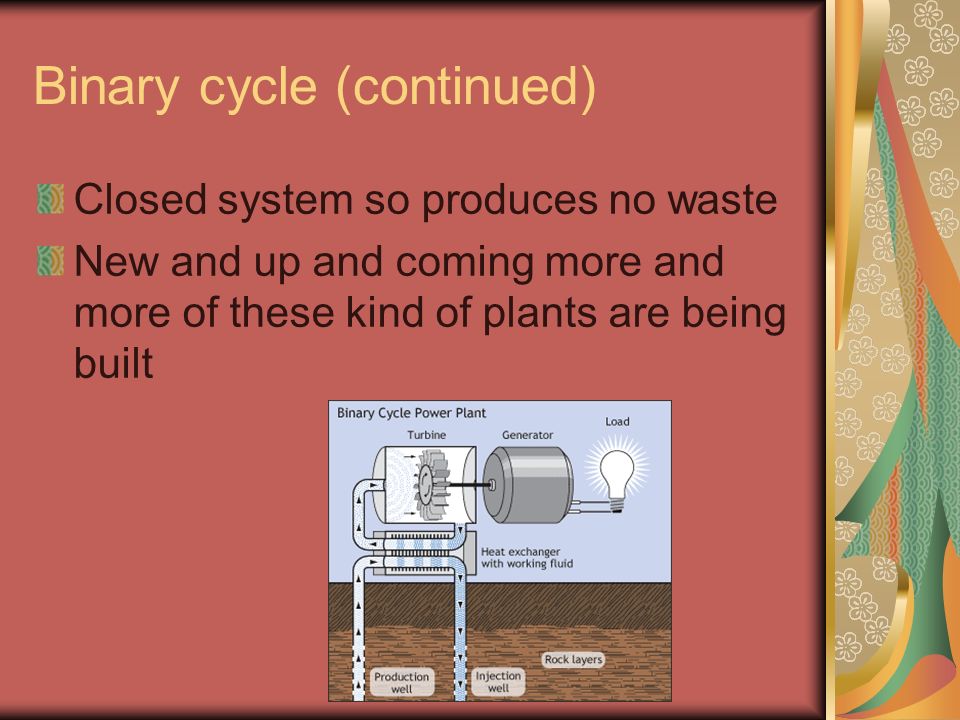 Binary cycle (continued)

Closed system so produces no waste

New and up and coming more and more of these kind of plants are being built

Binary Cycle Power Plant

Turbine

Generator

Load

Heat exchanger with working fluid

Rock layers

Production well

Injection well